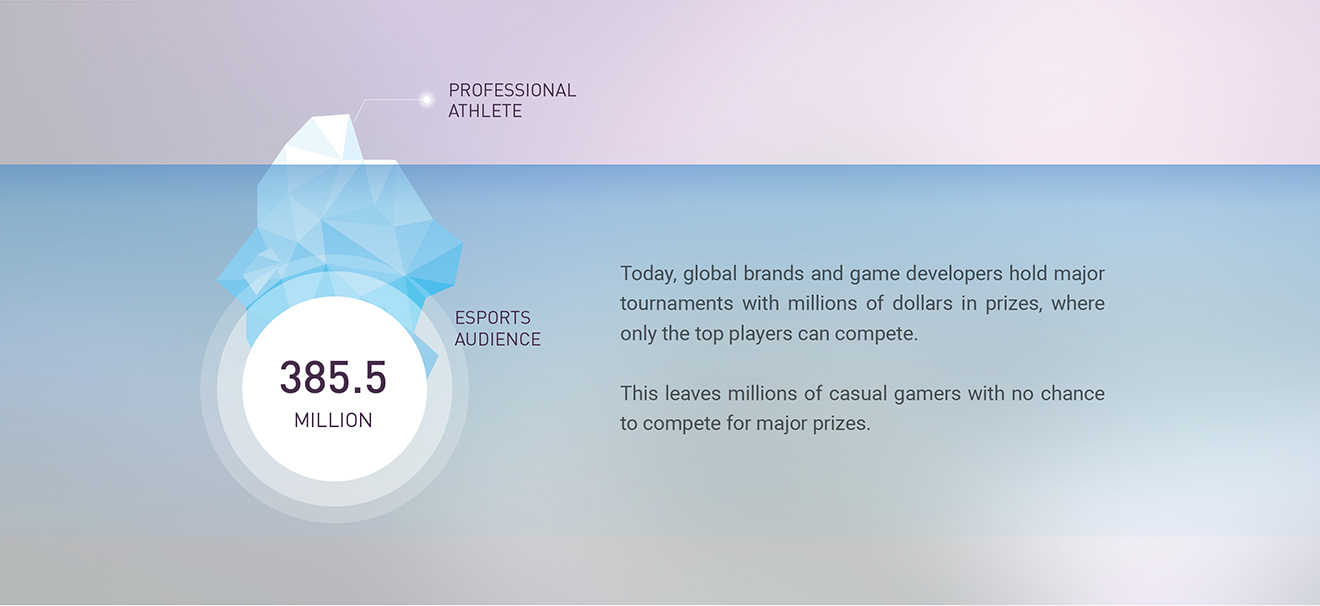 PROFESSIONAL ATHLETE

ESPORTS AUDIENCE

385.5
MILLION

Today, global brands and game developers hold major tournaments with millions of dollars in prizes, where only the top players can compete.

This leaves millions of casual gamers with no chance to compete for major prizes.